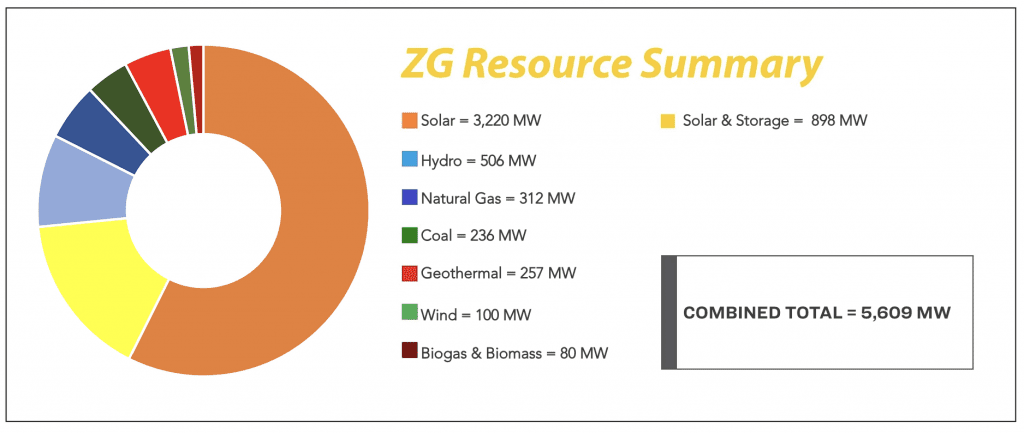 ZG Resource Summary

Solar = 3,220 MW

Hydro = 506 MW

Natural Gas = 312 MW

Coal = 236 MW

Geothermal = 257 MW

Wind = 100 MW

Biogas & Biomass = 80 MW

Solar & Storage = 898 MW

COMBINED TOTAL = 5,609 MW